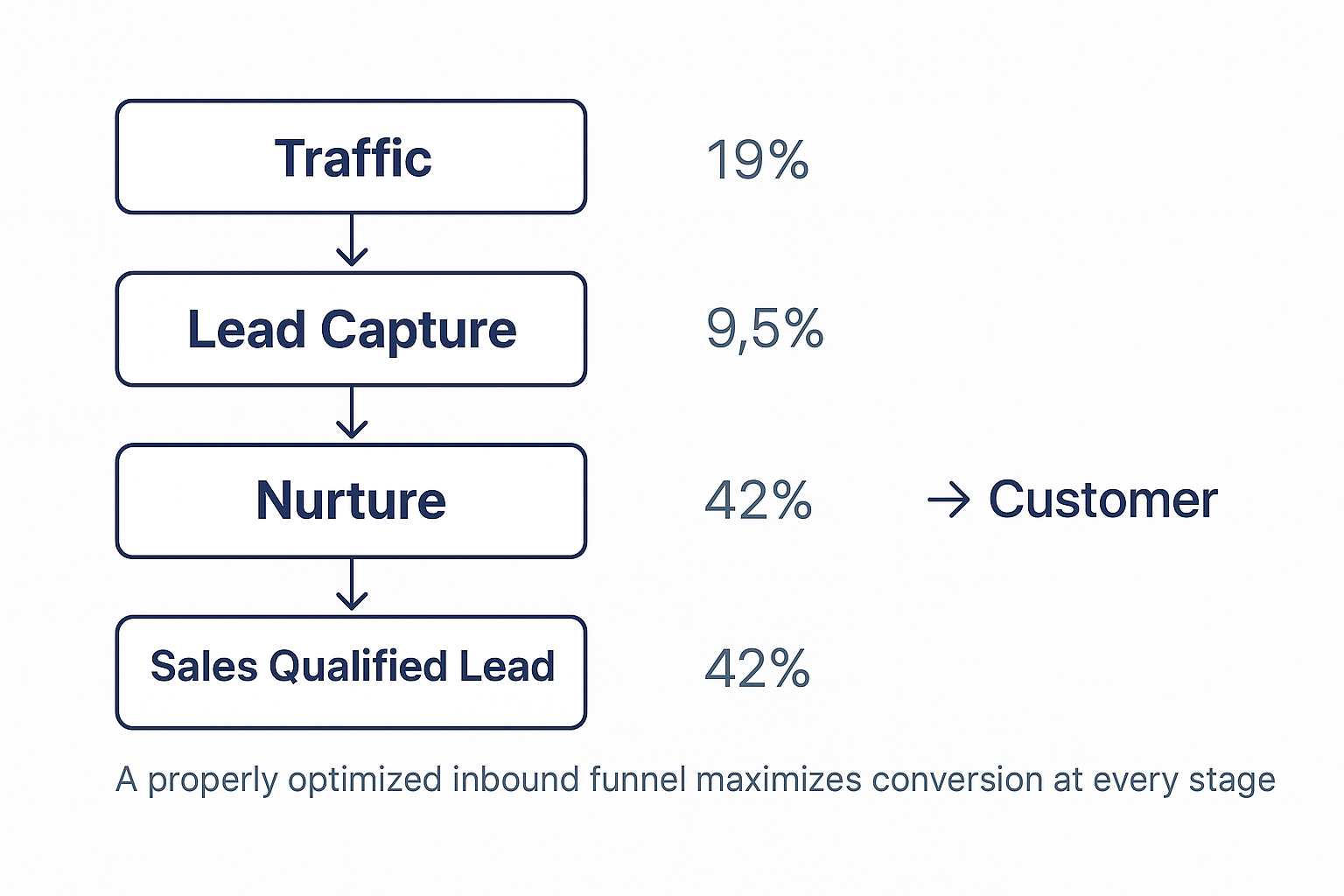 Traffic
19%

Lead Capture
9,5%

Nurture
42%
→ Customer

Sales Qualified Lead
42%

A properly optimized inbound funnel maximizes conversion at every stage